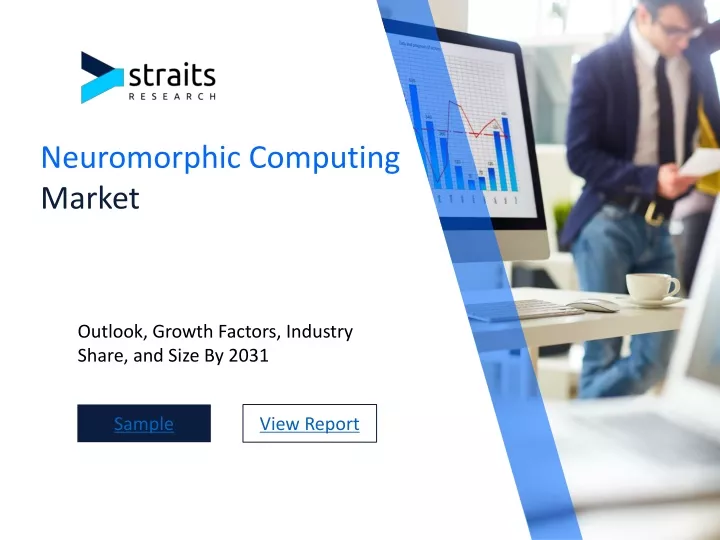 straits
RESEARCH

Neuromorphic Computing Market

Outlook, Growth Factors, Industry Share, and Size By 2031

Sample

View Report